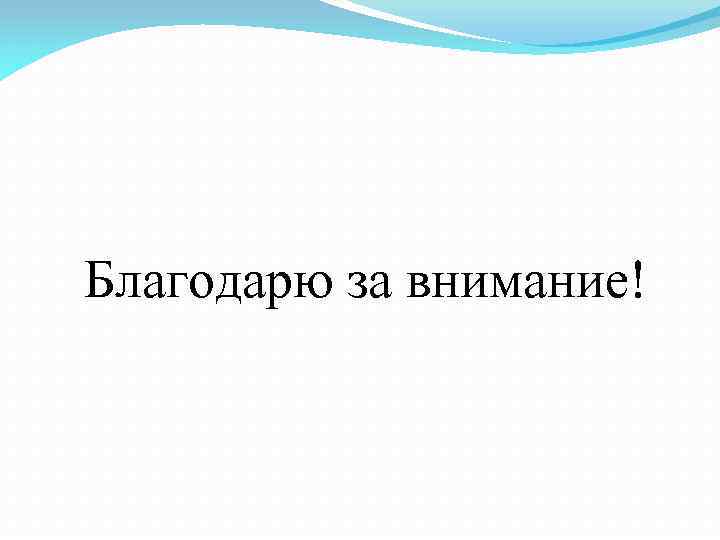 Благодарю за внимание!